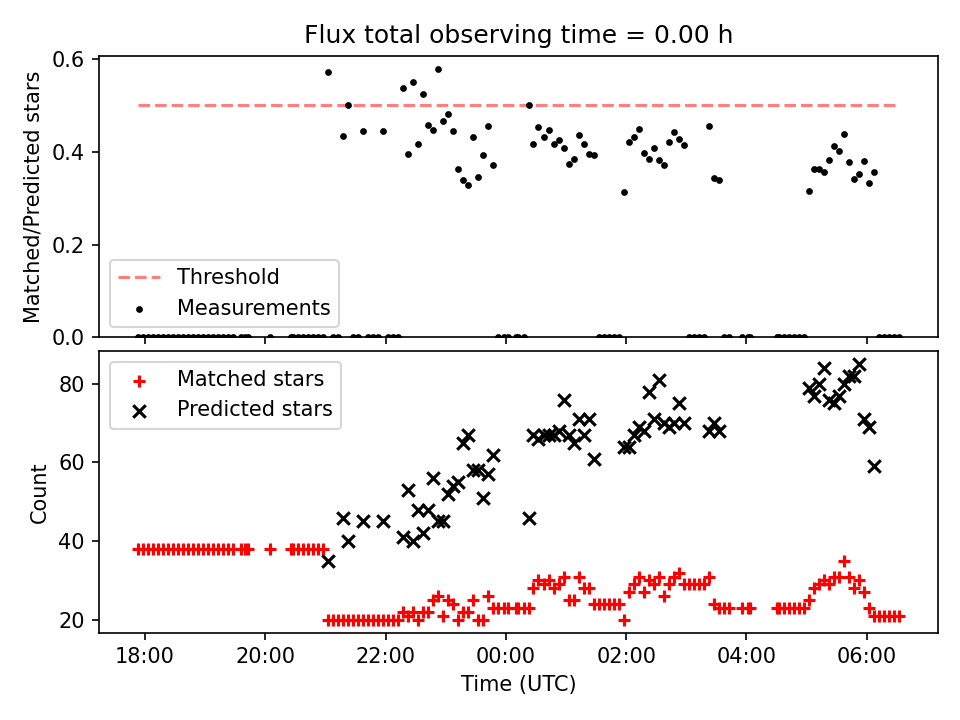 Flux total observing time = 0.00 h

Matched/Predicted stars

0.6
0.4
0.2
0.0

Threshold
Measurements

Matched stars
Predicted stars

Count

80
60
40
20

18:00
20:00
22:00
00:00
02:00
04:00
06:00

Time (UTC)